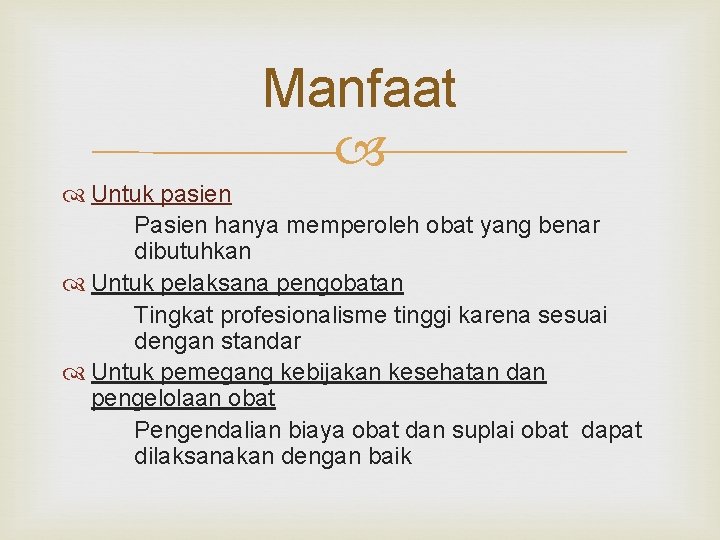 Manfaat

Untuk pasien

Pasien hanya memperoleh obat yang benar dibutuhkan

Untuk pelaksana pengobatan

Tingkat profesionalisme tinggi karena sesuai dengan standar

Untuk pemegang kebijakan kesehatan dan pengelolaan obat

Pengendalian biaya obat dan suplai obat dapat dilaksanakan dengan baik